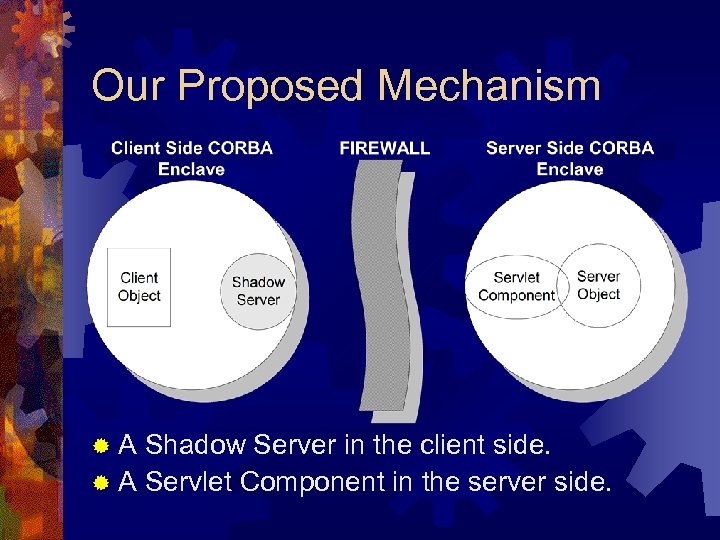 Our Proposed Mechanism

Client Side CORBA Enclave

FIREWALL

Server Side CORBA Enclave

Client Object

Shadow Server

Servlet Component

Server Object

A Shadow Server in the client side.

A Servlet Component in the server side.